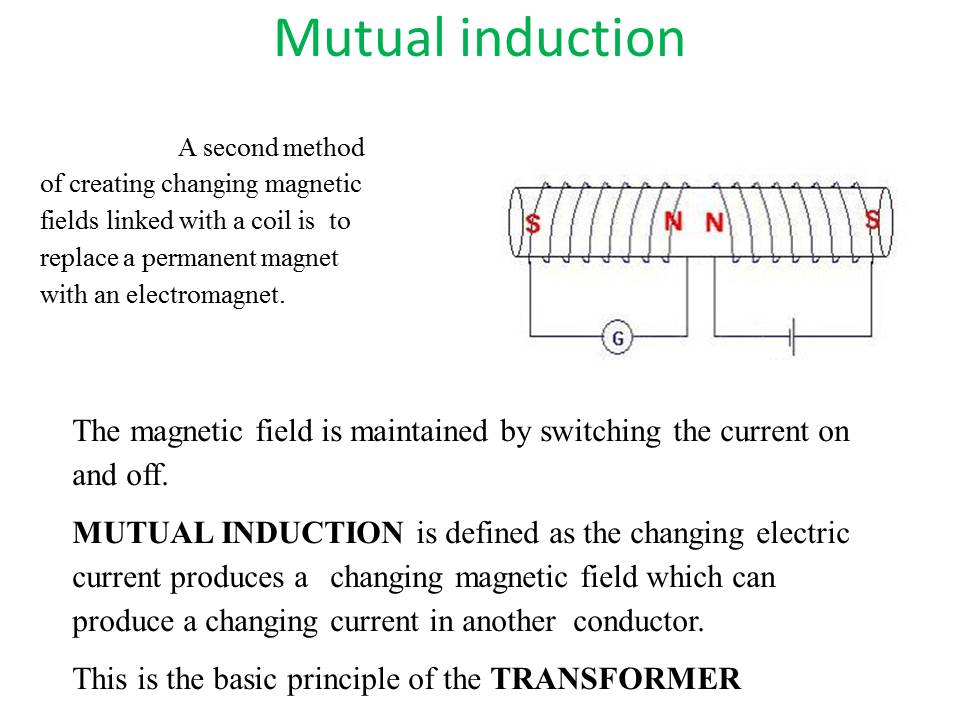 Mutual induction

A second method of creating changing magnetic fields linked with a coil is to replace a permanent magnet with an electromagnet.

S N N S

G

The magnetic field is maintained by switching the current on and off.

MUTUAL INDUCTION is defined as the changing electric current produces a changing magnetic field which can produce a changing current in another conductor.

This is the basic principle of the TRANSFORMER